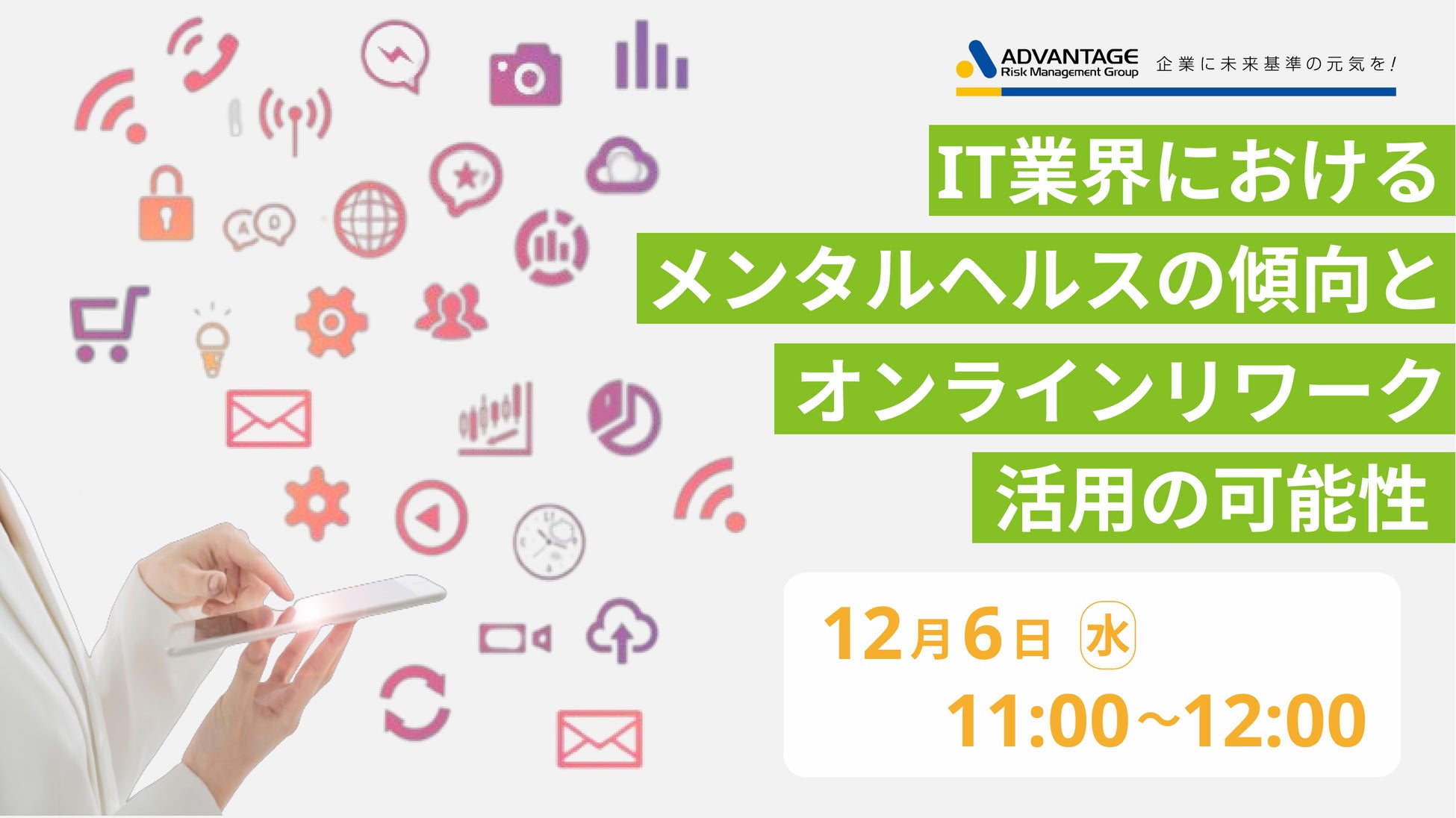 ADVANTAGE
Risk Management Group
企業に未来基準の元気を!

IT業界における
メンタルヘルスの傾向と
オンラインリワーク
活用の可能性

12月6日 水
11:00~12:00